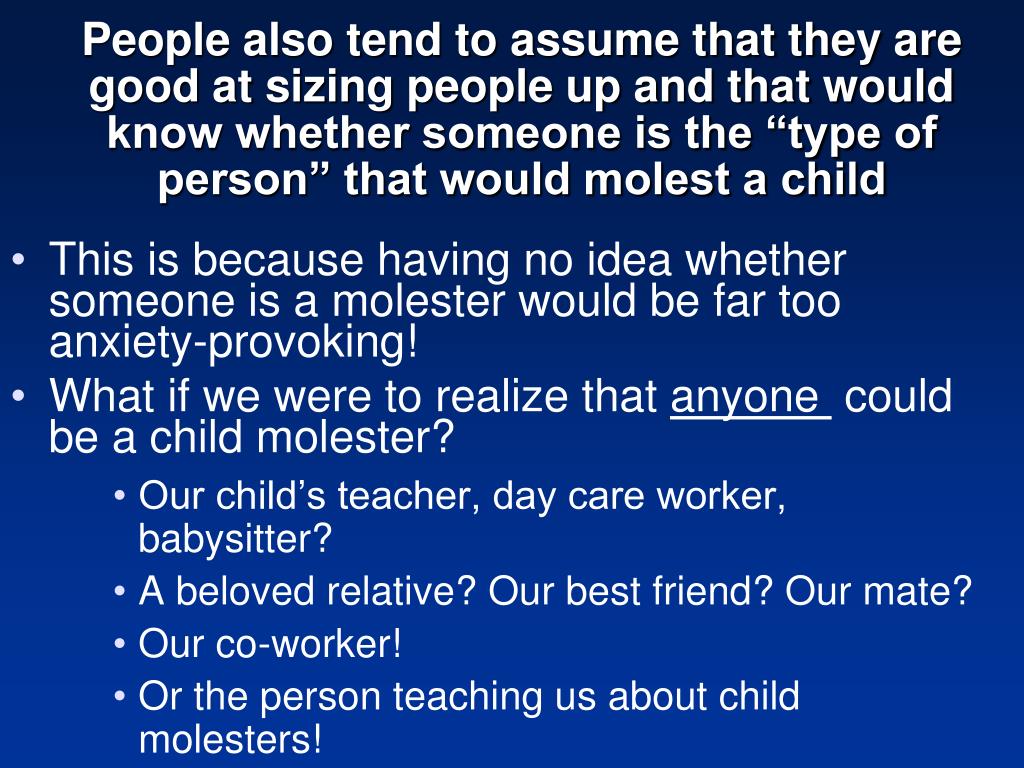 People also tend to assume that they are good at sizing people up and that would know whether someone is the “type of person” that would molest a child

• This is because having no idea whether someone is a molester would be far too anxiety-provoking!
• What if we were to realize that anyone could be a child molester?
  • Our child’s teacher, day care worker, babysitter?
  • A beloved relative? Our best friend? Our mate?
  • Our co-worker!
  • Or the person teaching us about child molesters!